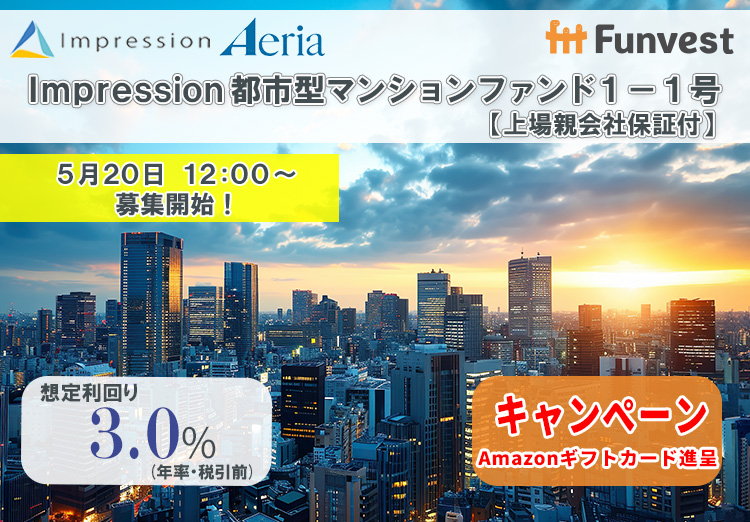 Impression Aeria

Funvest

Impression 都市型マンションファンド１－１号
【上場親会社保証付】

5月20日 12:00～
募集開始！

想定利回り
3.0%
（年率・税引前）

キャンペーン
Amazonギフトカード進呈